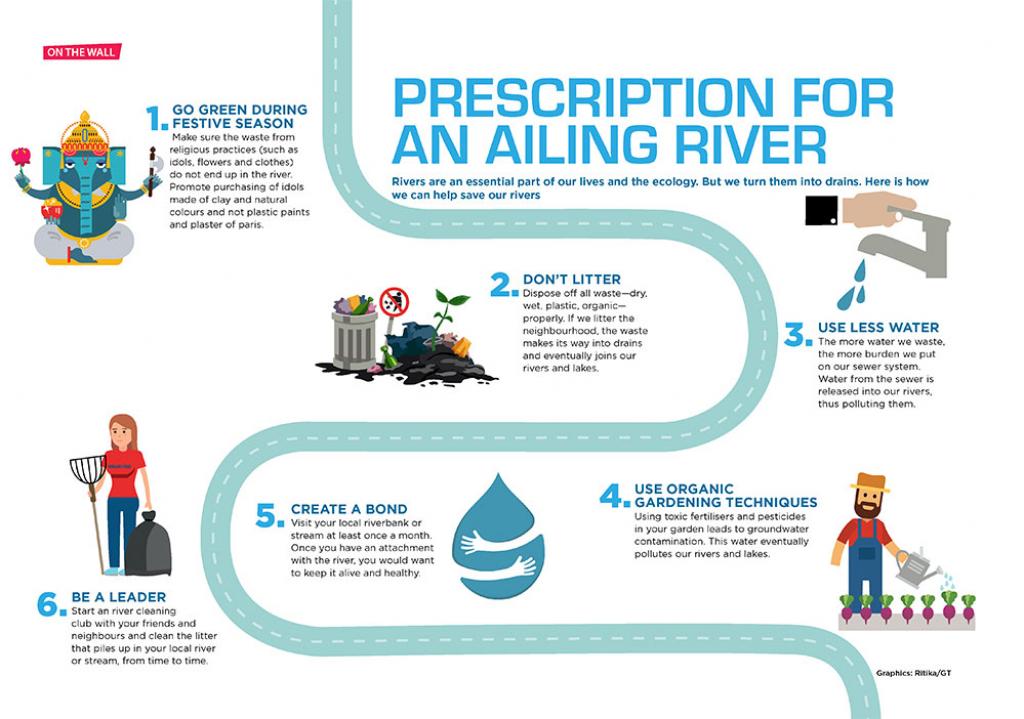 ON THE WALL

PRESCRIPTION FOR AN AILING RIVER

Rivers are an essential part of our lives and the ecology. But we turn them into drains. Here is how we can help save our rivers

1. GO GREEN DURING FESTIVE SEASON
Make sure the waste from religious practices (such as idols, flowers and clothes) do not end up in the river. Promote purchasing of idols made of clay and natural colours and not plastic paints and plaster of paris.

2. DON'T LITTER
Dispose off all waste—dry, wet, plastic, organic—properly. If we litter the neighbourhood, the waste makes its way into drains and eventually joins our rivers and lakes.

3. USE LESS WATER
The more water we waste, the more burden we put on our sewer system. Water from the sewer is released into our rivers, thus polluting them.

4. USE ORGANIC GARDENING TECHNIQUES
Using toxic fertilisers and pesticides in your garden leads to groundwater contamination. This water eventually pollutes our rivers and lakes.

5. CREATE A BOND
Visit your local riverbank or stream at least once a month. Once you have an attachment with the river, you would want to keep it alive and healthy.

6. BE A LEADER
Start an river cleaning club with your friends and neighbours and clean the litter that piles up in your local river or stream, from time to time.

Graphics: Ritika/GT